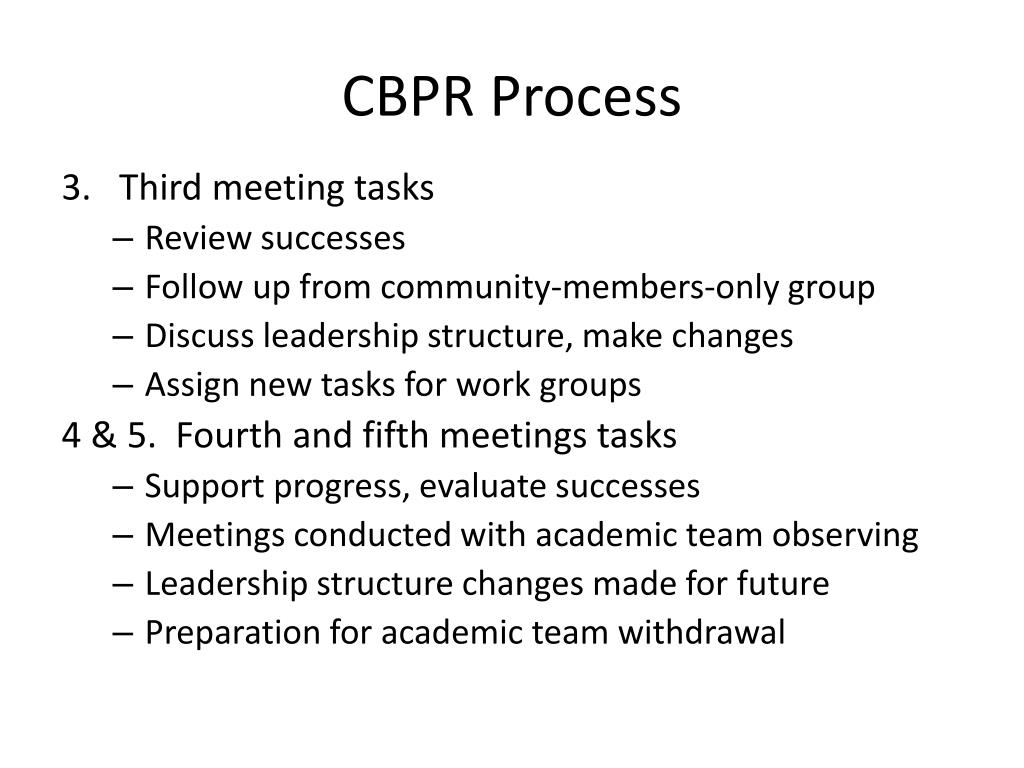 CBPR Process

3. Third meeting tasks
– Review successes
– Follow up from community-members-only group
– Discuss leadership structure, make changes
– Assign new tasks for work groups

4 & 5. Fourth and fifth meetings tasks
– Support progress, evaluate successes
– Meetings conducted with academic team observing
– Leadership structure changes made for future
– Preparation for academic team withdrawal